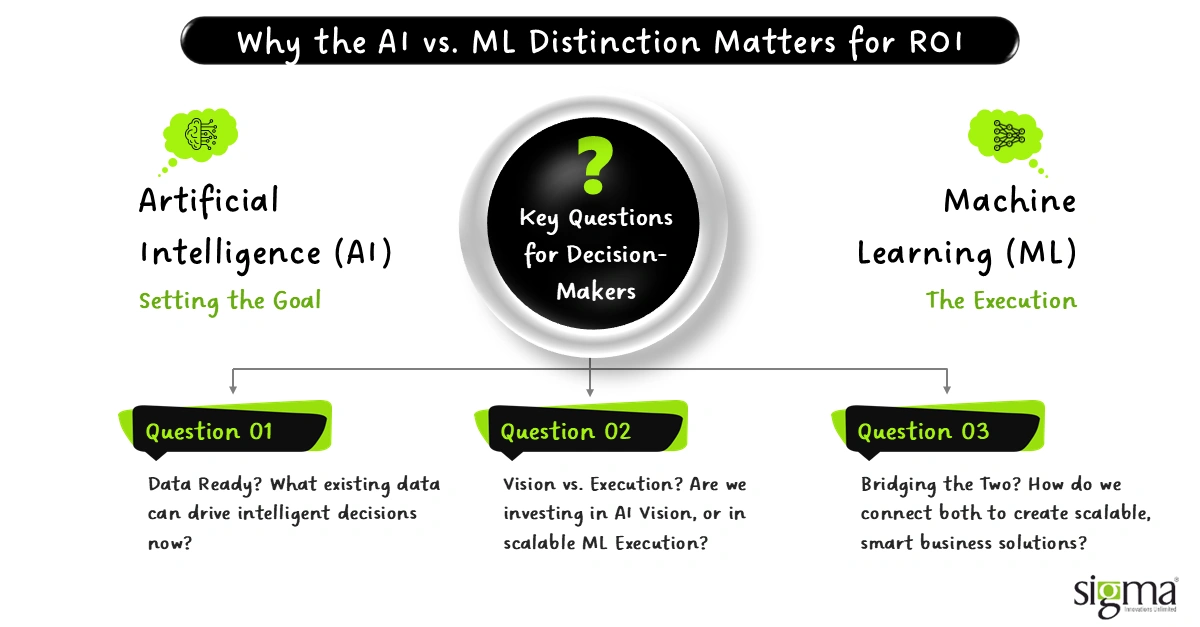 Why the AI vs. ML Distinction Matters for ROI

Artificial Intelligence (AI)

Setting the Goal

?

Key Questions for Decision-Makers

Machine Learning (ML)

The Execution

Question 01

Data Ready? What existing data can drive intelligent decisions now?

Question 02

Vision vs. Execution? Are we investing in AI Vision, or in scalable ML Execution?

Question 03

Bridging the Two? How do we connect both to create scalable, smart business solutions?

sigma

Innovations Unlimited